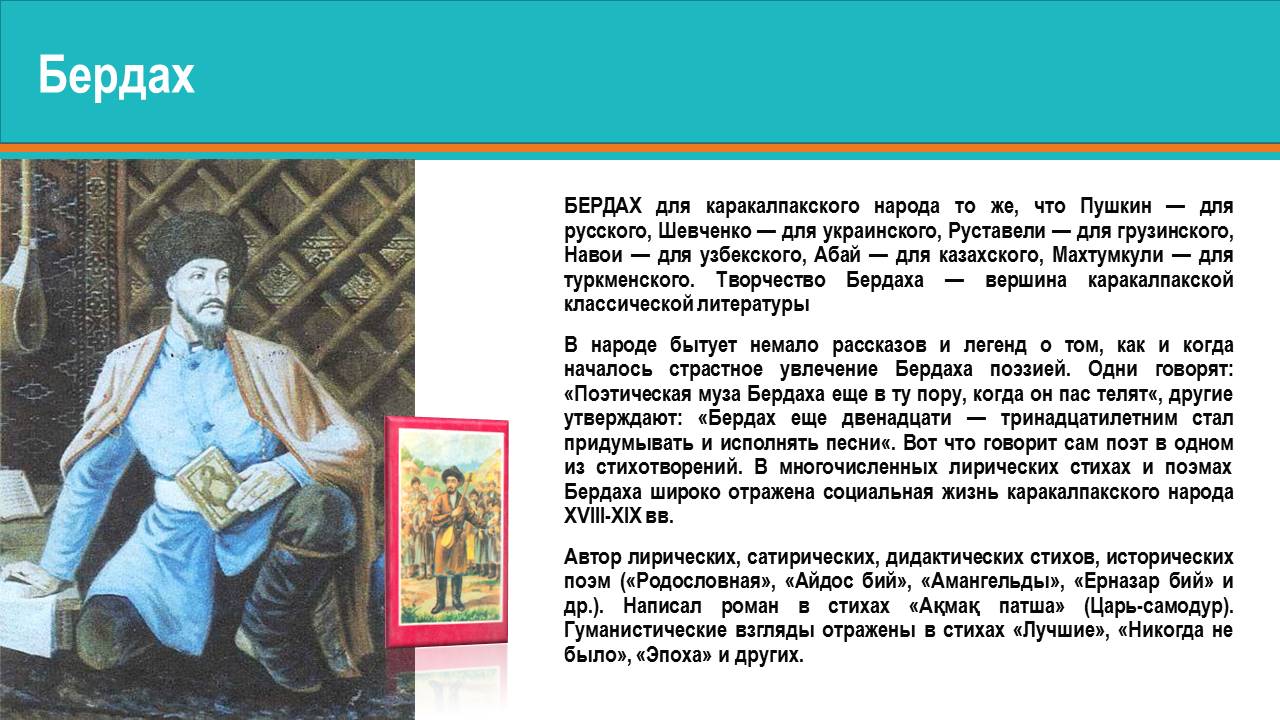 Бердах

БЕРДАХ для каракалпакского народа то же, что Пушкин — для русского, Шевченко — для украинского, Руставели — для грузинского, Навои — для узбекского, Абай — для казахского, Махтумкули — для туркменского. Творчество Бердаха — вершина каракалпакской классической литературы

В народе бытует немало рассказов и легенд о том, как и когда началось страстное увлечение Бердаха поэзией. Одни говорят: «Поэтическая муза Бердаха еще в ту пору, когда он пас телят«, другие утверждают: «Бердах еще двенадцати — тринадцатилетним стал придумывать и исполнять песни«. Вот что говорит сам поэт в одном из стихотворений. В многочисленных лирических стихах и поэмах Бердаха широко отражена социальная жизнь каракалпакского народа XVIII-XIX вв.

Автор лирических, сатирических, дидактических стихов, исторических поэм («Родословная», «Айдос бий», «Амангельды», «Ерназар бий» и др.). Написал роман в стихах «Ақмақ патша» (Царь-самодур). Гуманистические взгляды отражены в стихах «Лучшие», «Никогда не было», «Эпоха» и других.